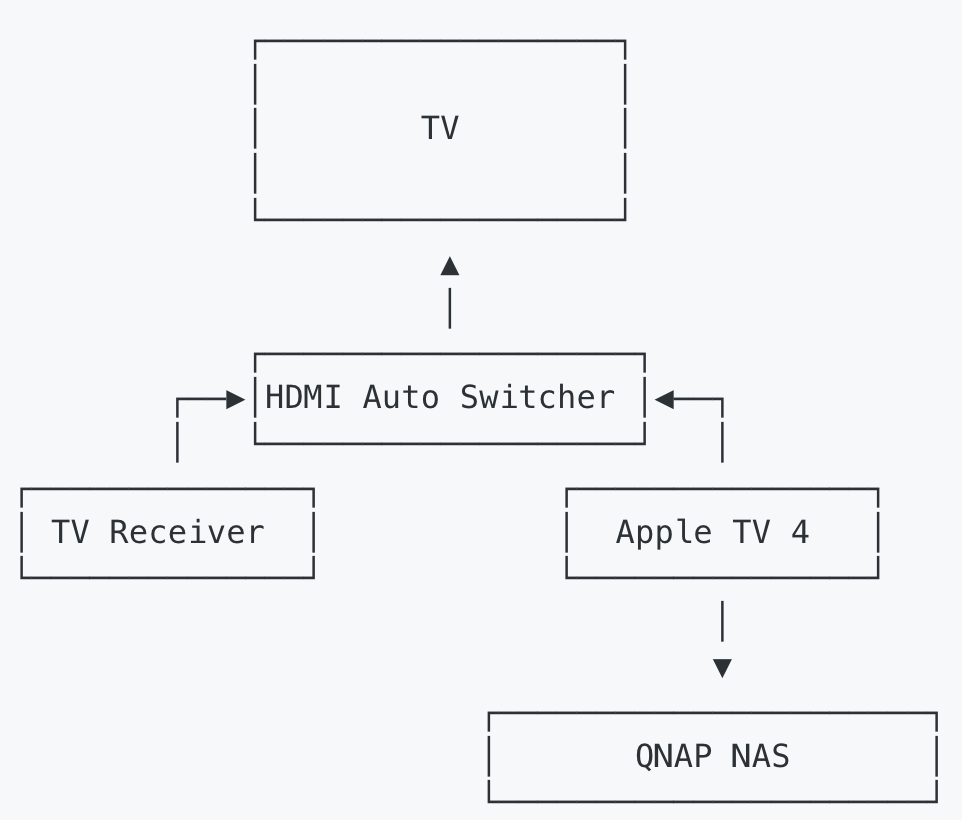 TV

HDMI Auto Switcher

TV Receiver

Apple TV 4

QNAP NAS